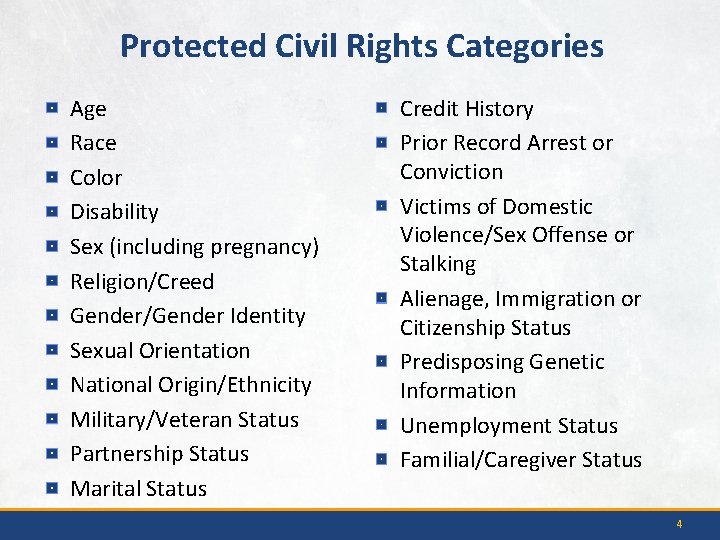 Protected Civil Rights Categories

- Age
- Race
- Color
- Disability
- Sex (including pregnancy)
- Religion/Creed
- Gender/Gender Identity
- Sexual Orientation
- National Origin/Ethnicity
- Military/Veteran Status
- Partnership Status
- Marital Status

- Credit History
- Prior Record Arrest or Conviction
- Victims of Domestic Violence/Sex Offense or Stalking
- Alienage, Immigration or Citizenship Status
- Predisposing Genetic Information
- Unemployment Status
- Familial/Caregiver Status

4